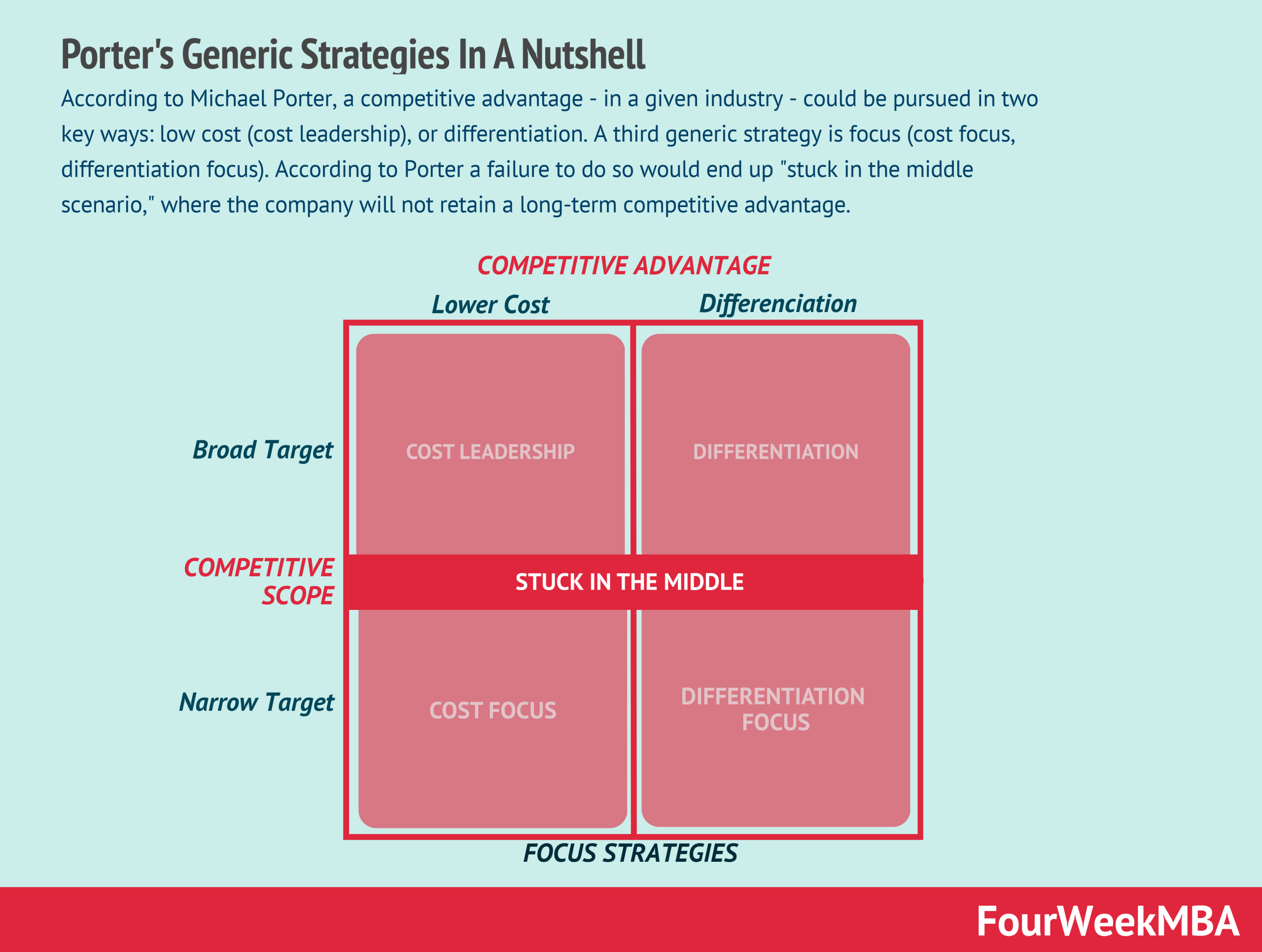 Porter's Generic Strategies In A Nutshell

According to Michael Porter, a competitive advantage - in a given industry - could be pursued in two key ways: low cost (cost leadership), or differentiation. A third generic strategy is focus (cost focus, differentiation focus). According to Porter a failure to do so would end up "stuck in the middle scenario," where the company will not retain a long-term competitive advantage.

COMPETITIVE ADVANTAGE

Lower Cost

Differenciation

Broad Target

COST LEADERSHIP

DIFFERENTIATION

COMPETITIVE SCOPE

STUCK IN THE MIDDLE

Narrow Target

COST FOCUS

DIFFERENTIATION FOCUS

FOCUS STRATEGIES

FourWeekMBA